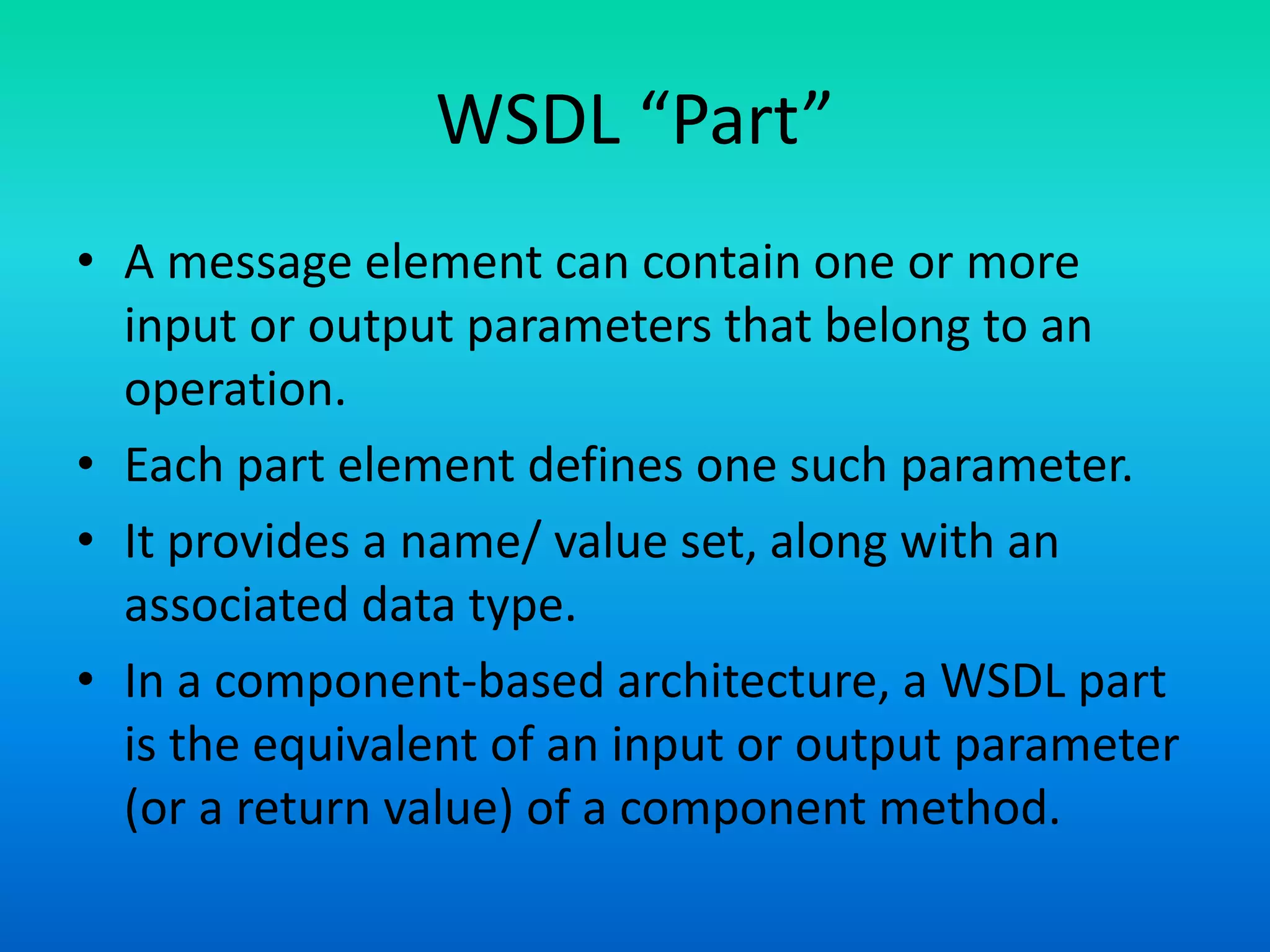 WSDL “Part”

• A message element can contain one or more input or output parameters that belong to an operation.
• Each part element defines one such parameter.
• It provides a name/ value set, along with an associated data type.
• In a component-based architecture, a WSDL part is the equivalent of an input or output parameter (or a return value) of a component method.